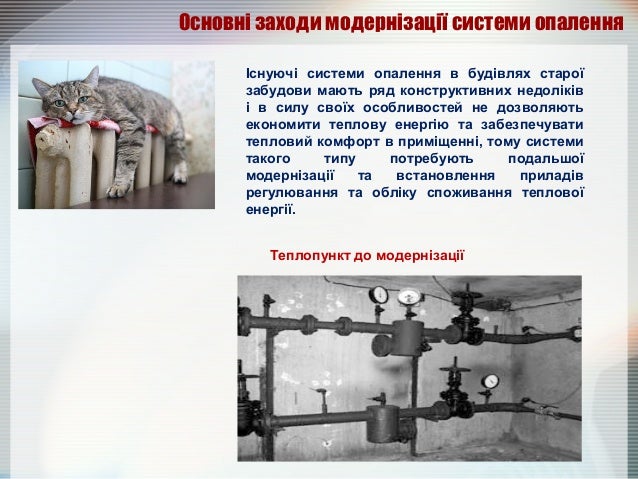 Основні заходи модернізації системи опалення

Існуючі системи опалення в будівлях старої забудови мають ряд конструктивних недоліків і в силу своїх особливостей не дозволяють економити теплову енергію та забезпечувати тепловий комфорт в приміщенні, тому системи такого типу потребують подальшої модернізації та встановлення приладів регулювання та обліку споживання теплової енергії.

Теплопункт до модернізації